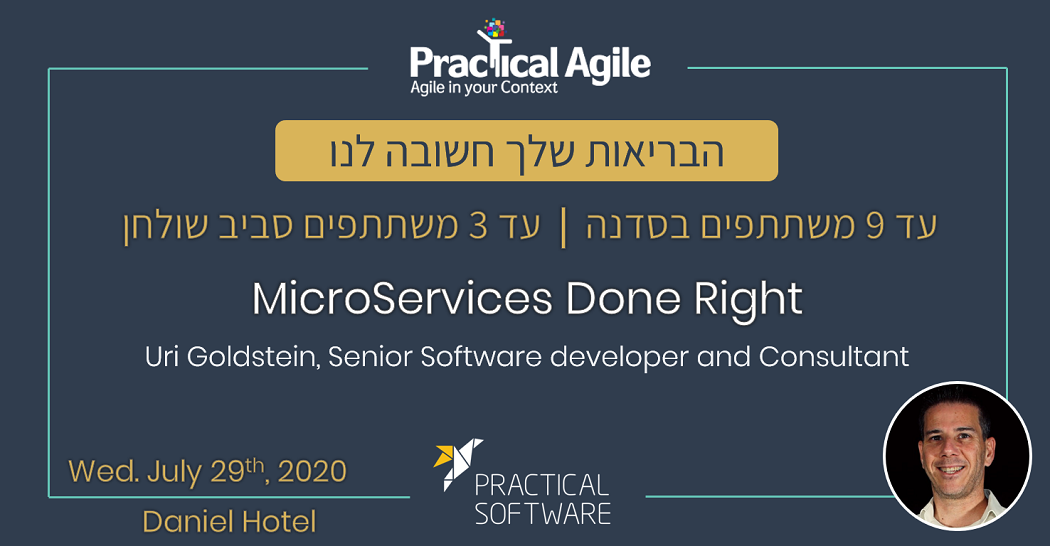 Practical Agile
Agile in your Context

הבריאות שלך חשובה לנו

עד 9 משתתפים בסדנה | עד 3 משתתפים סביב שולחן

MicroServices Done Right

Uri Goldstein, Senior Software developer and Consultant

Wed. July 29$^{th}$, 2020

Daniel Hotel

PRACTICAL SOFTWARE